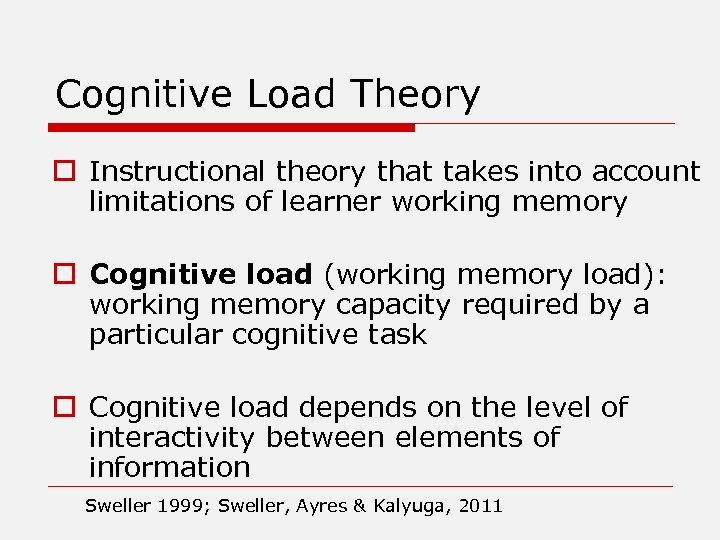 Cognitive Load Theory

Instructional theory that takes into account limitations of learner working memory

Cognitive load (working memory load): working memory capacity required by a particular cognitive task

Cognitive load depends on the level of interactivity between elements of information

Sweller 1999; Sweller, Ayres & Kalyuga, 2011